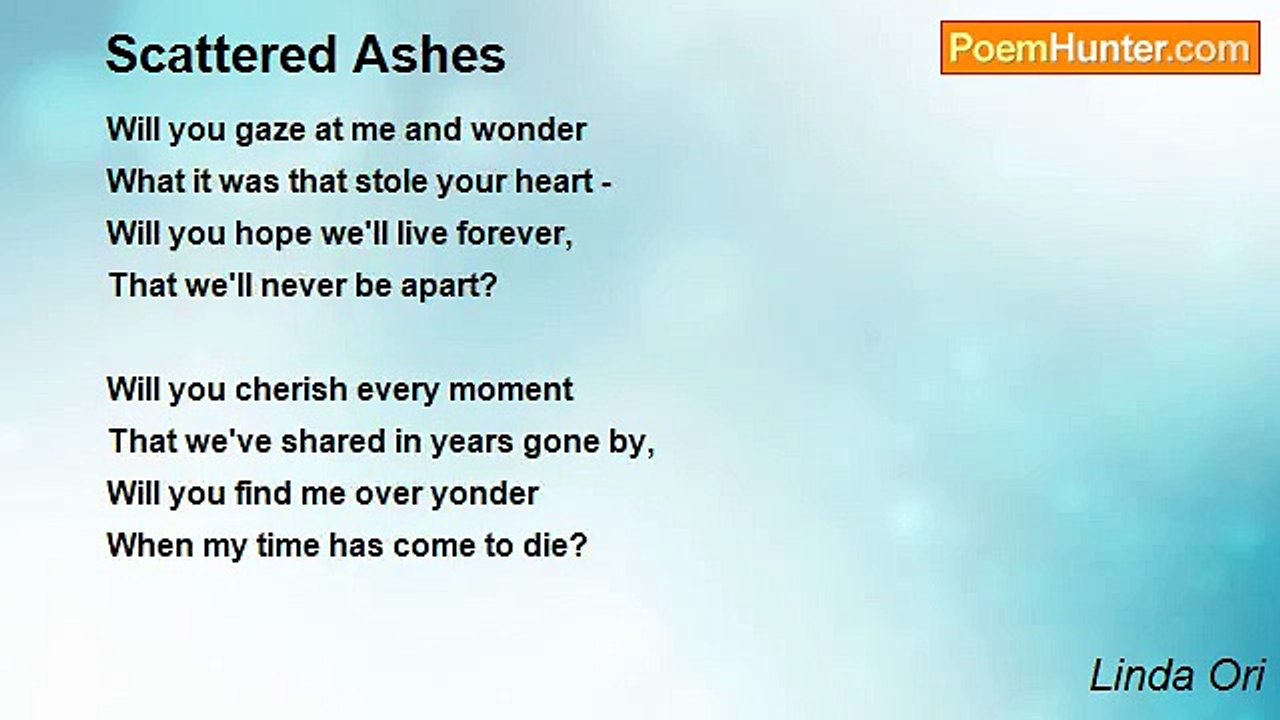 Scattered Ashes

PoemHunter.com

Will you gaze at me and wonder
What it was that stole your heart -
Will you hope we'll live forever,
That we'll never be apart?

Will you cherish every moment
That we've shared in years gone by,
Will you find me over yonder
When my time has come to die?

Linda Ori